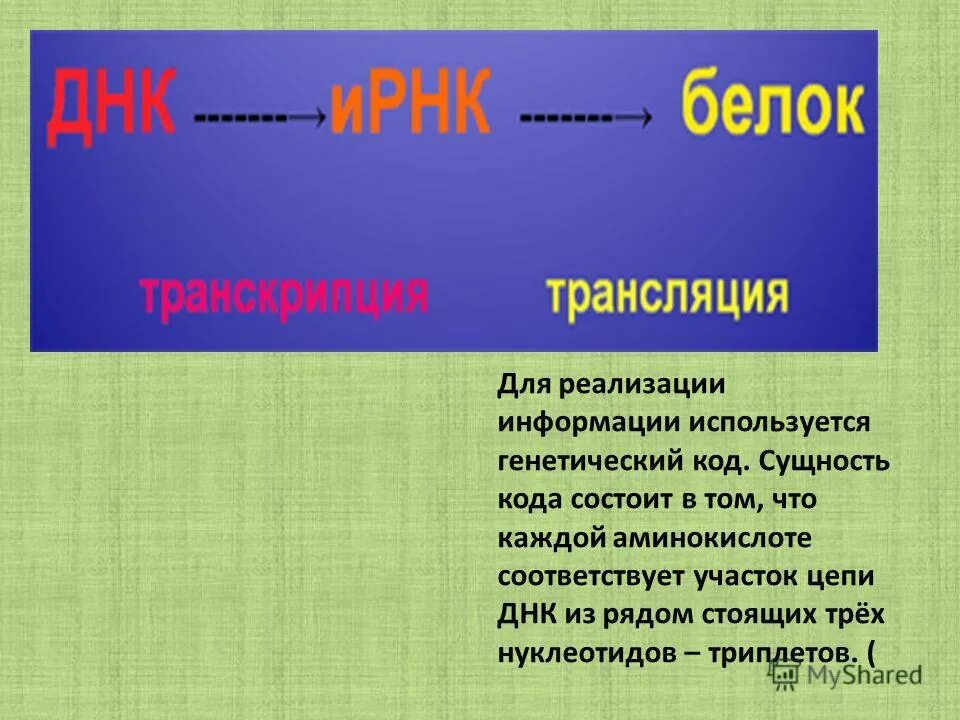 ДНК -------→ иРНК -------→ белок

транскрипция трансляция

Для реализации информации используется генетический код. Сущность кода состоит в том, что каждой аминокислоте соответствует участок цепи ДНК из рядом стоящих трёх нуклеотидов – триплетов. (

MyShared